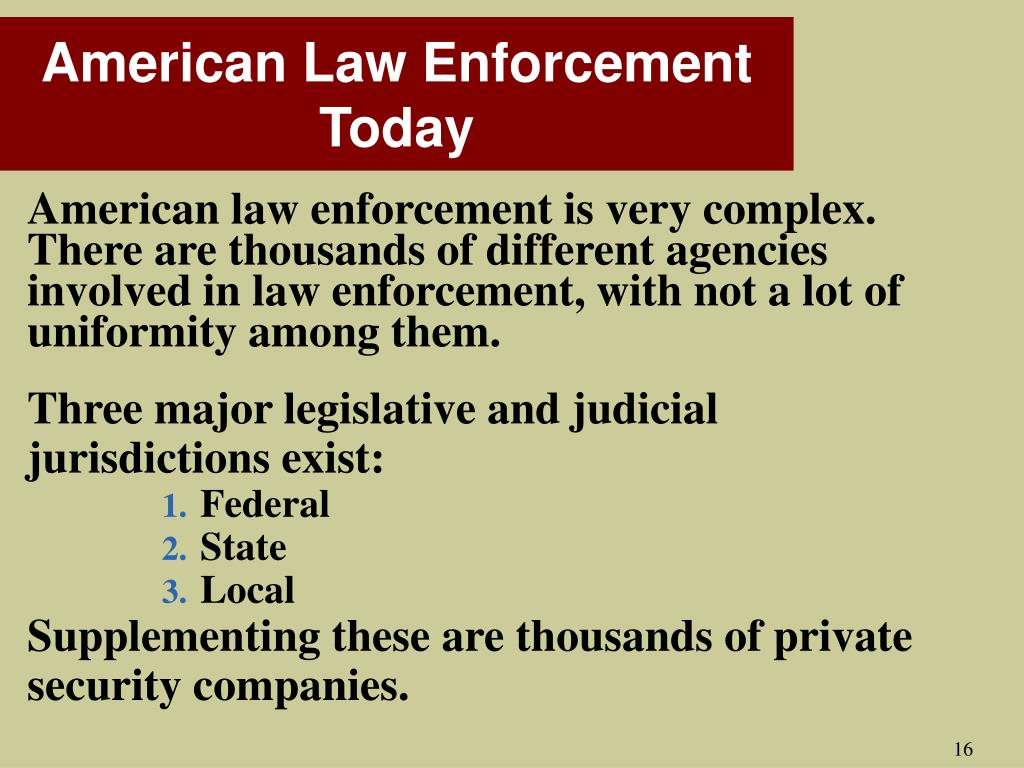 American Law Enforcement Today

American law enforcement is very complex. There are thousands of different agencies involved in law enforcement, with not a lot of uniformity among them.

Three major legislative and judicial jurisdictions exist:

1. Federal
2. State
3. Local

Supplementing these are thousands of private security companies.

16